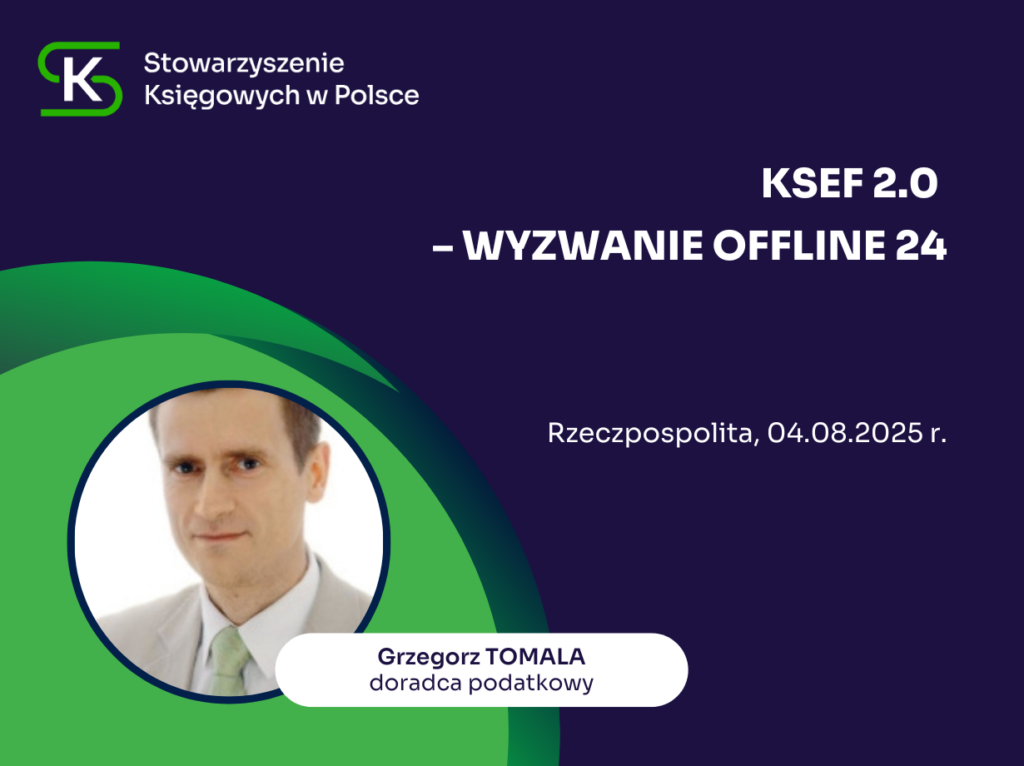 SK

Stowarzyszenie Księgowych w Polsce

KSEF 2.0
– WYZWANIE OFFLINE 24

Rzeczpospolita, 04.08.2025 r.

Grzegorz TOMALA
doradca podatkowy